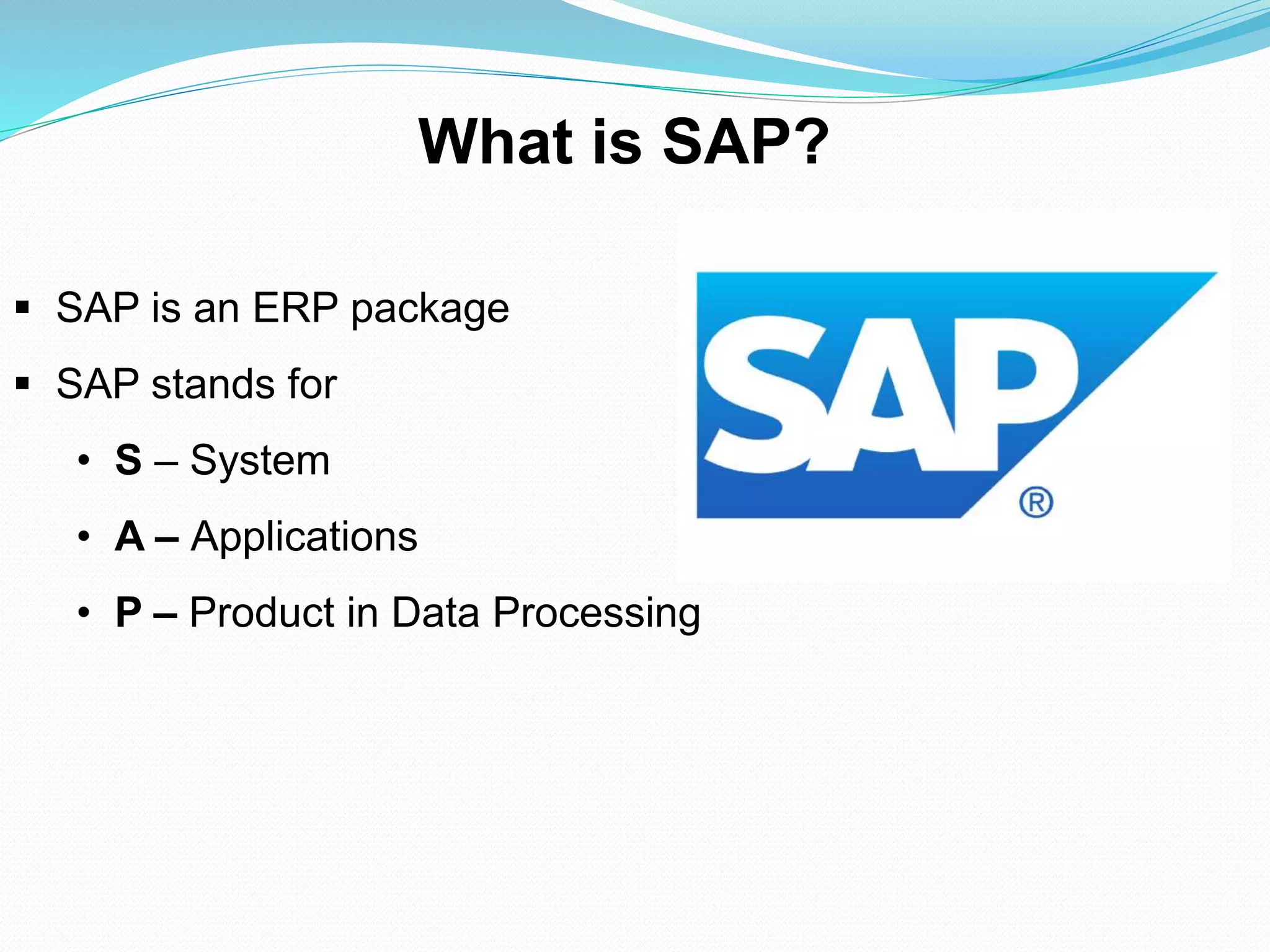 What is SAP?

▪ SAP is an ERP package

▪ SAP stands for

• S – System

• A – Applications

• P – Product in Data Processing

SAP®